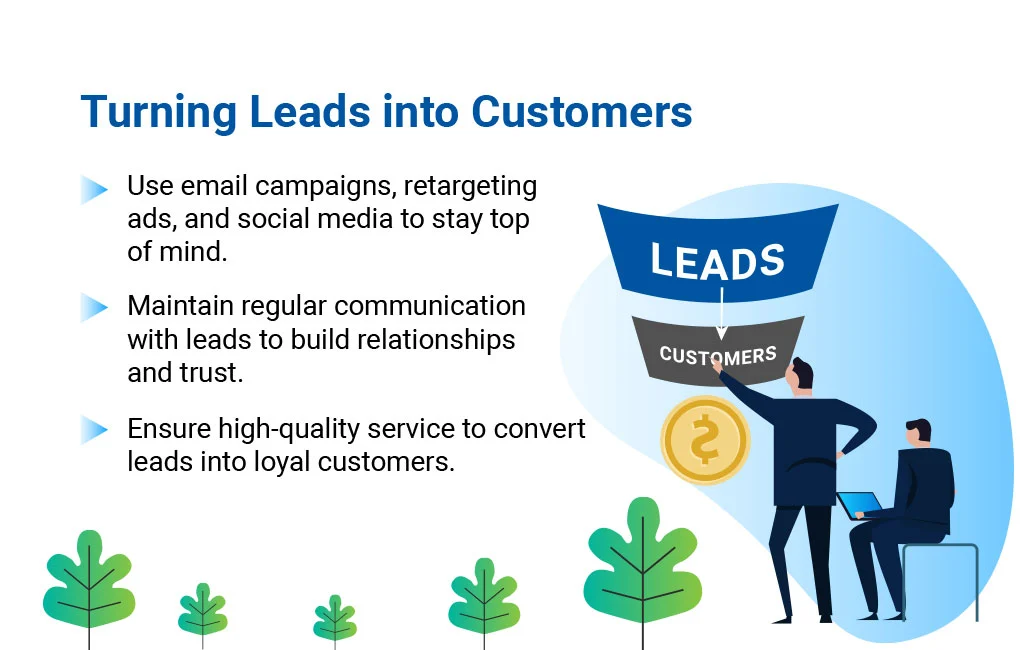 Turning Leads into Customers

Use email campaigns, retargeting ads, and social media to stay top of mind.

Maintain regular communication with leads to build relationships and trust.

Ensure high-quality service to convert leads into loyal customers.

LEADS

CUSTOMERS

$